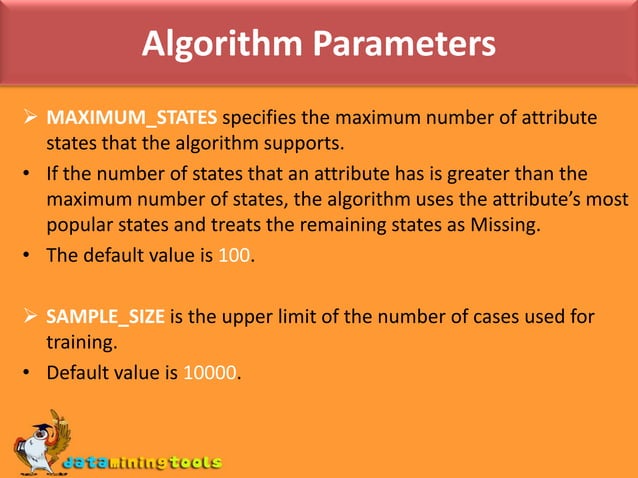 Algorithm Parameters

➢ MAXIMUM_STATES specifies the maximum number of attribute states that the algorithm supports.

• If the number of states that an attribute has is greater than the maximum number of states, the algorithm uses the attribute's most popular states and treats the remaining states as Missing.

• The default value is 100.

➢ SAMPLE_SIZE is the upper limit of the number of cases used for training.

• Default value is 10000.

dataminingtools